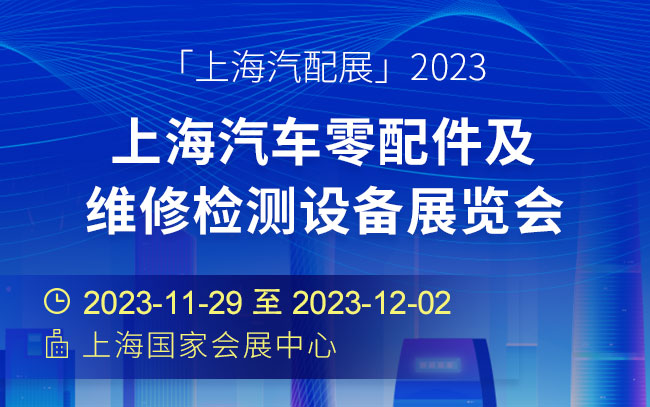 「上海汽配展」2023

上海汽车零配件及维修检测设备展览会

2023-11-29 至 2023-12-02

上海国家会展中心